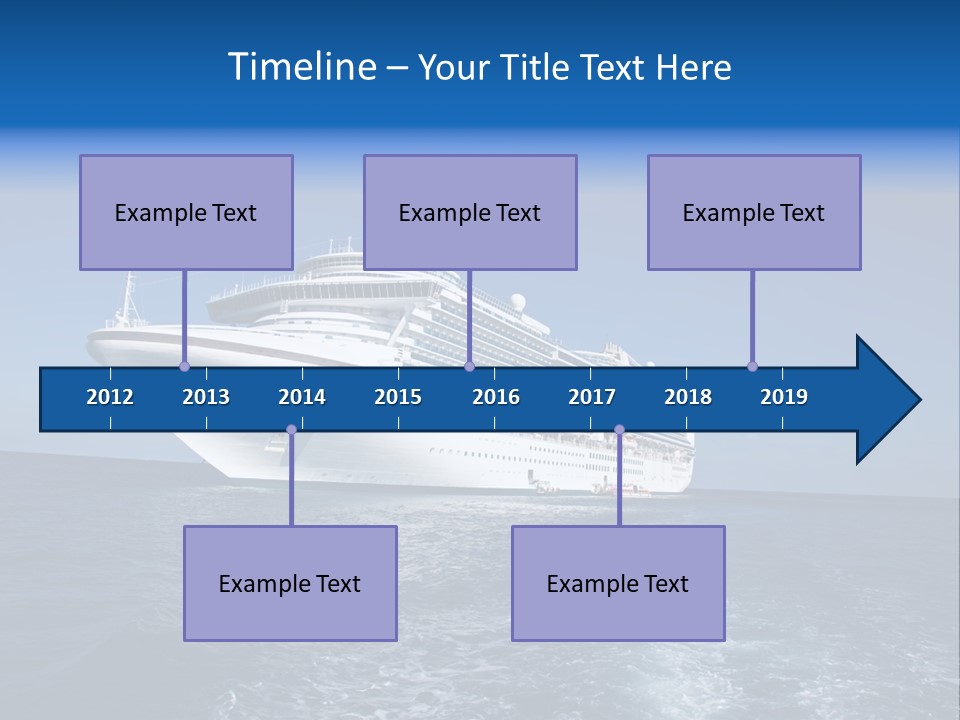 Timeline – Your Title Text Here

Example Text

Example Text

Example Text

2012 2013 2014 2015 2016 2017 2018 2019

Example Text

Example Text